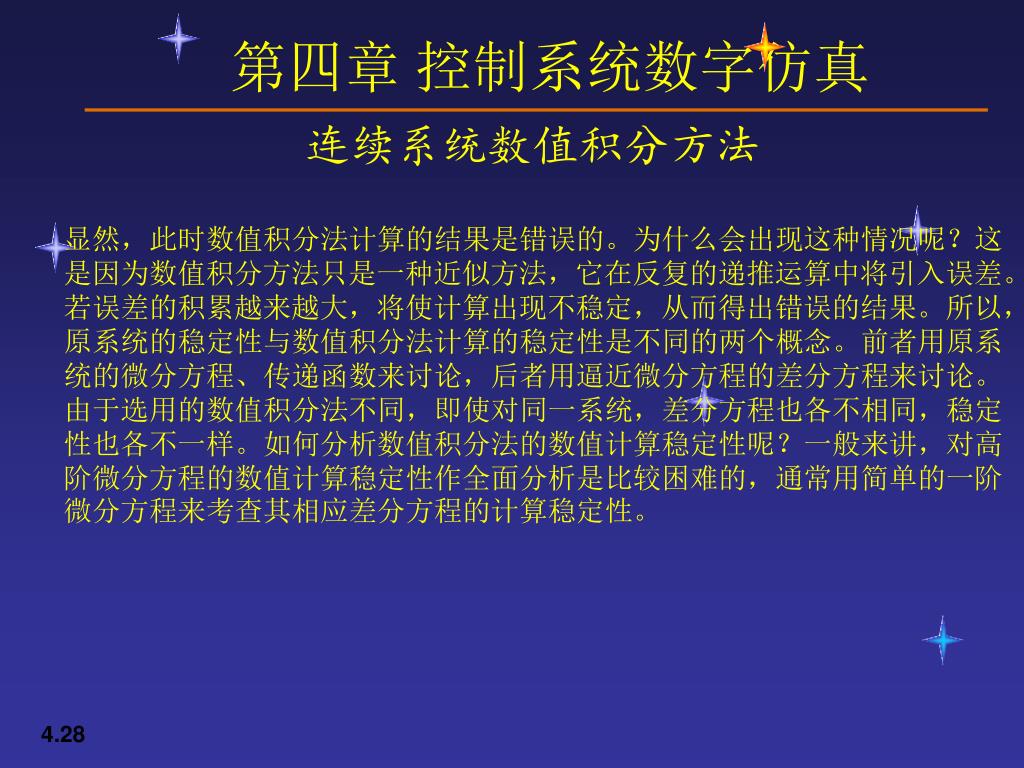 第四章 控制系统数字仿真

连续系统数值积分方法

显然，此时数值积分法计算的结果是错误的。为什么会出现这种情况呢？这是因为数值积分方法只是一种近似方法，它在反复的递推运算中将引入误差。若误差的积累越来越大，将使计算出现不稳定，从而得出错误的结果。所以，原系统的稳定性与数值积分法计算的稳定性是不同的两个概念。前者用原系统的微分方程、传递函数来讨论，后者用逼近微分方程的差分方程来讨论。由于选用的数值积分法不同，即使对同一系统，差分方程也各不相同，稳定性也各不一样。如何分析数值积分法的数值计算稳定性呢？一般来讲，对高阶微分方程的数值计算稳定性作全面分析是比较困难的，通常用简单的一阶微分方程来考查其相应差分方程的计算稳定性。

4.28